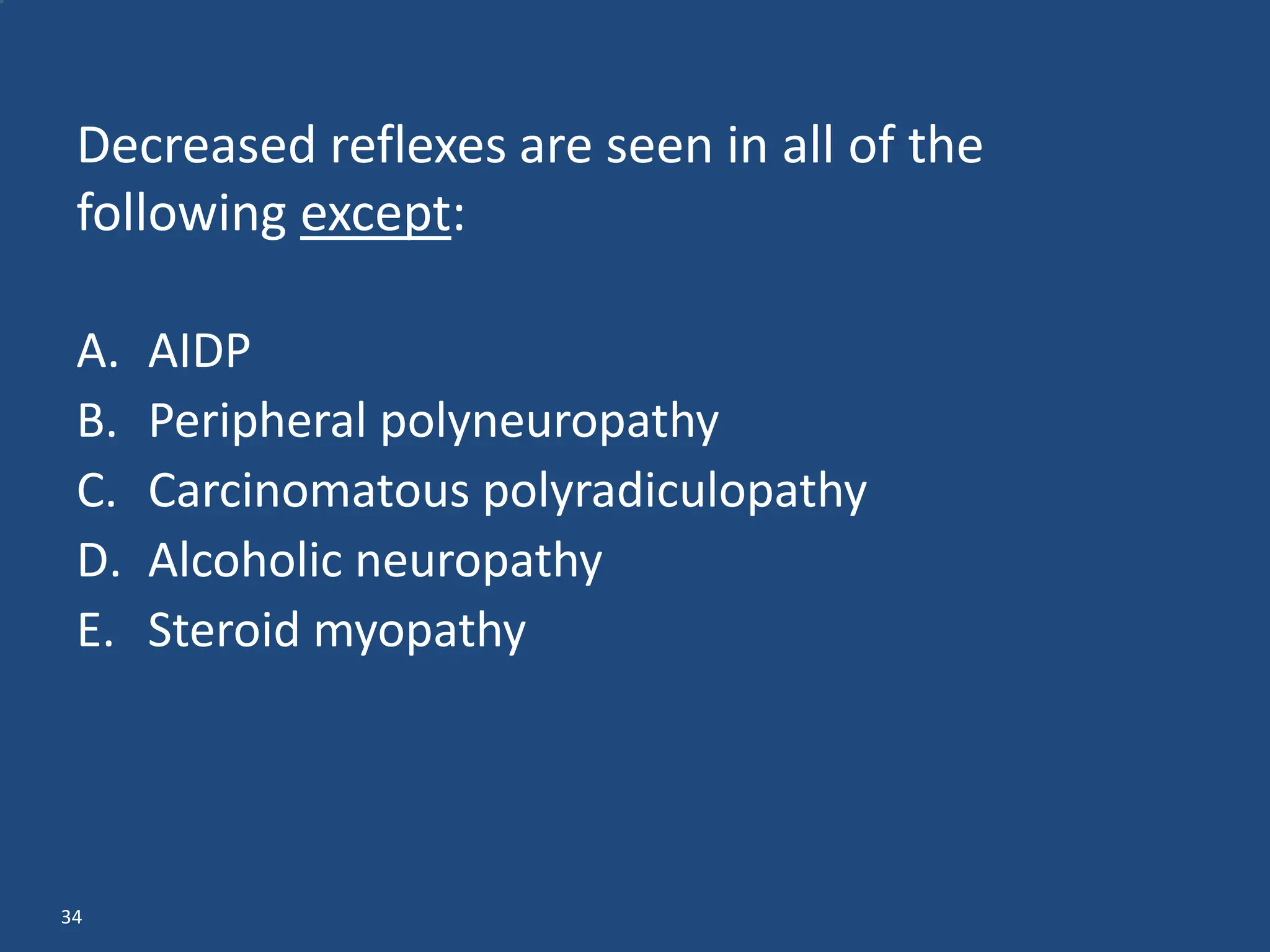 Decreased reflexes are seen in all of the following except:

A. AIDP
B. Peripheral polyneuropathy
C. Carcinomatous polyradiculopathy
D. Alcoholic neuropathy
E. Steroid myopathy

34